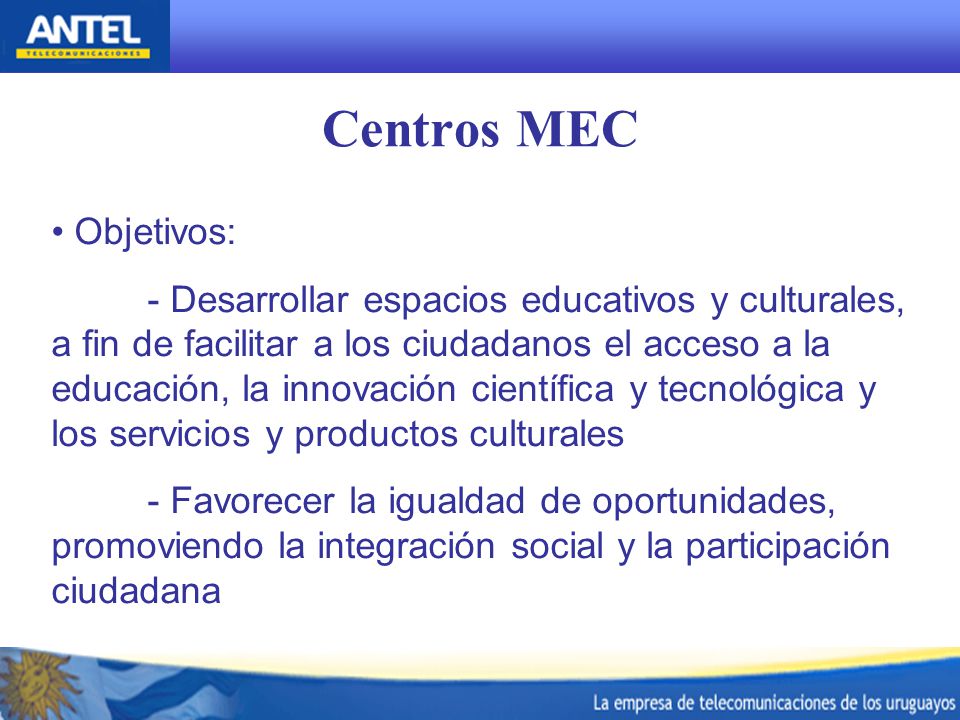 ANTEL
TELECOMUNICACIONES

Centros MEC

• Objetivos:

- Desarrollar espacios educativos y culturales, a fin de facilitar a los ciudadanos el acceso a la educación, la innovación científica y tecnológica y los servicios y productos culturales

- Favorecer la igualdad de oportunidades, promoviendo la integración social y la participación ciudadana

La empresa de telecomunicaciones de los uruguayos